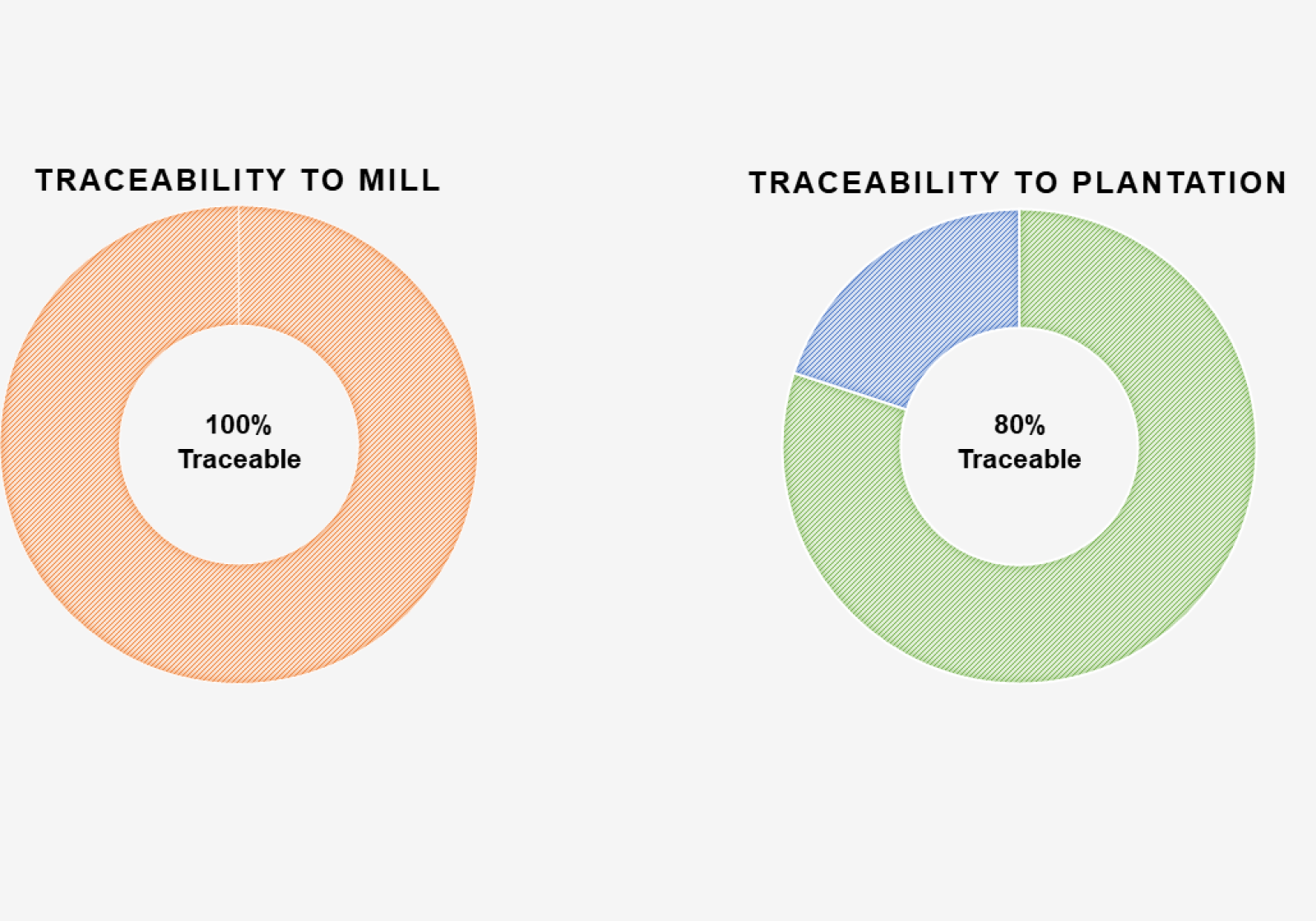 TRACEABILITY TO MILL

100%
Traceable

TRACEABILITY TO PLANTATION

80%
Traceable